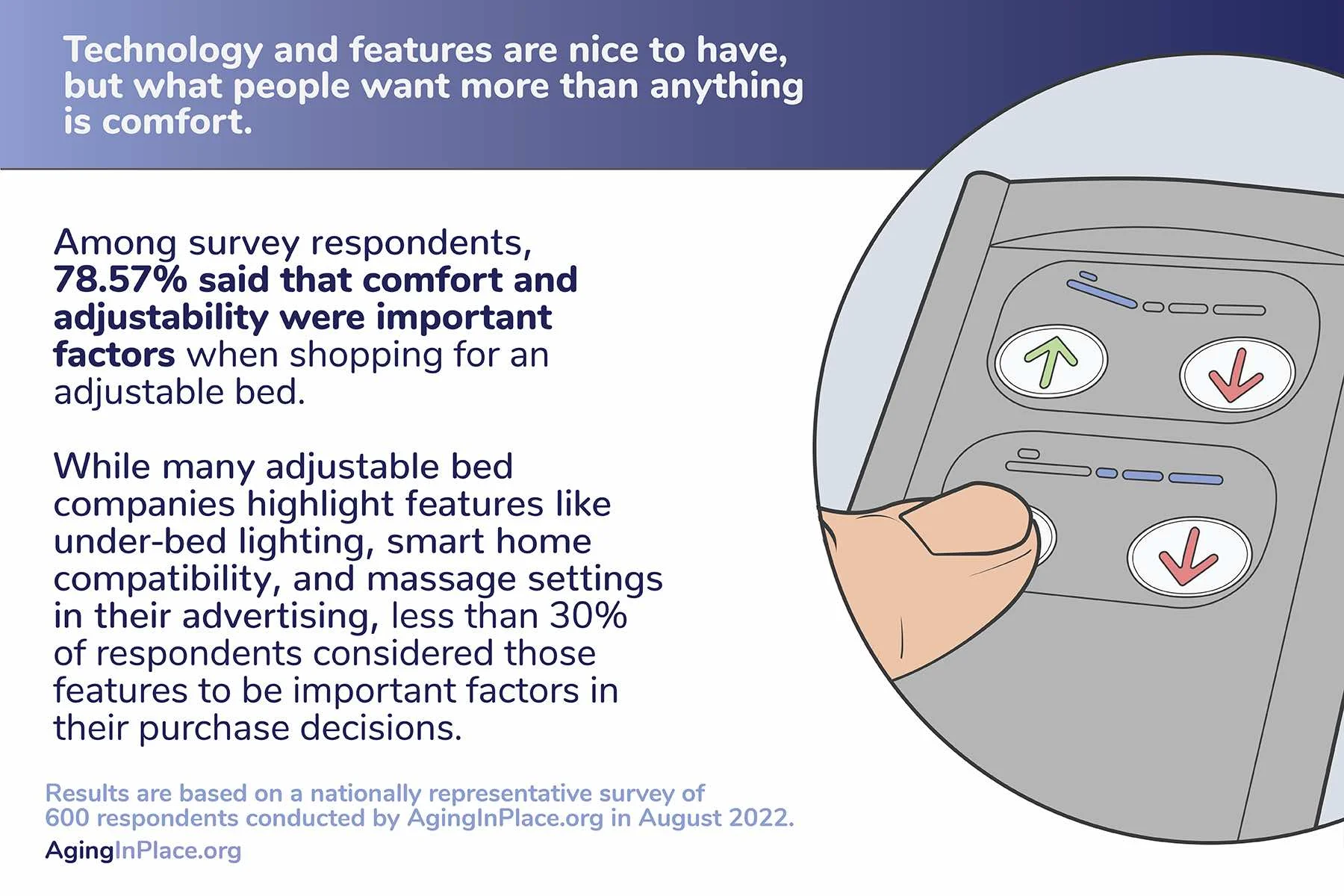 Technology and features are nice to have, but what people want more than anything is comfort.

Among survey respondents, 78.57% said that comfort and adjustability were important factors when shopping for an adjustable bed.

While many adjustable bed companies highlight features like under-bed lighting, smart home compatibility, and massage settings in their advertising, less than 30% of respondents considered those features to be important factors in their purchase decisions.

Results are based on a nationally representative survey of 600 respondents conducted by AgingInPlace.org in August 2022.

AgingInPlace.org